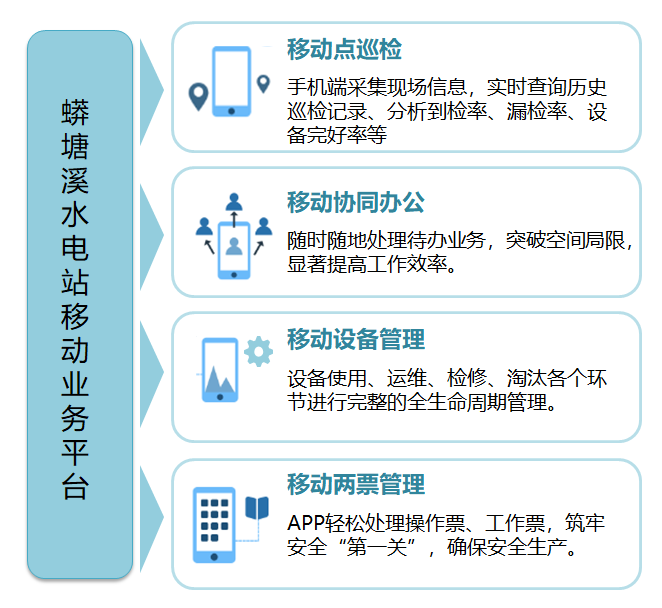 蟒塘溪水电站移动业务平台

移动点巡检

手机端采集现场信息，实时查询历史巡检记录、分析到检率、漏检率、设备完好率等

移动协同办公

随时随地处理待办业务，突破空间局限，显著提高工作效率。

移动设备管理

设备使用、运维、检修、淘汰各个环节进行完整的全生命周期管理。

移动两票管理

APP轻松处理操作票、工作票，筑牢安全“第一关”，确保安全生产。